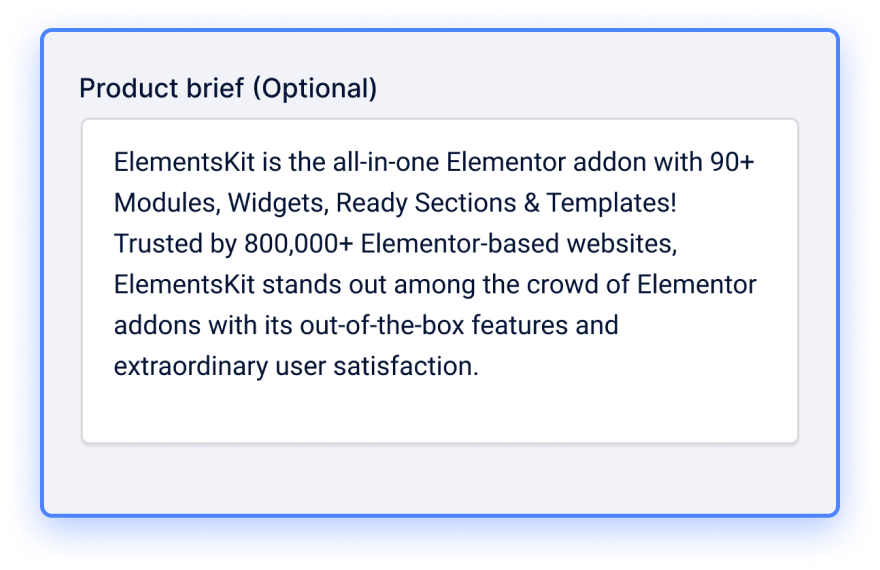 Product brief (Optional)

ElementsKit is the all-in-one Elementor addon with 90+ Modules, Widgets, Ready Sections & Templates! Trusted by 800,000+ Elementor-based websites, ElementsKit stands out among the crowd of Elementor addons with its out-of-the-box features and extraordinary user satisfaction.